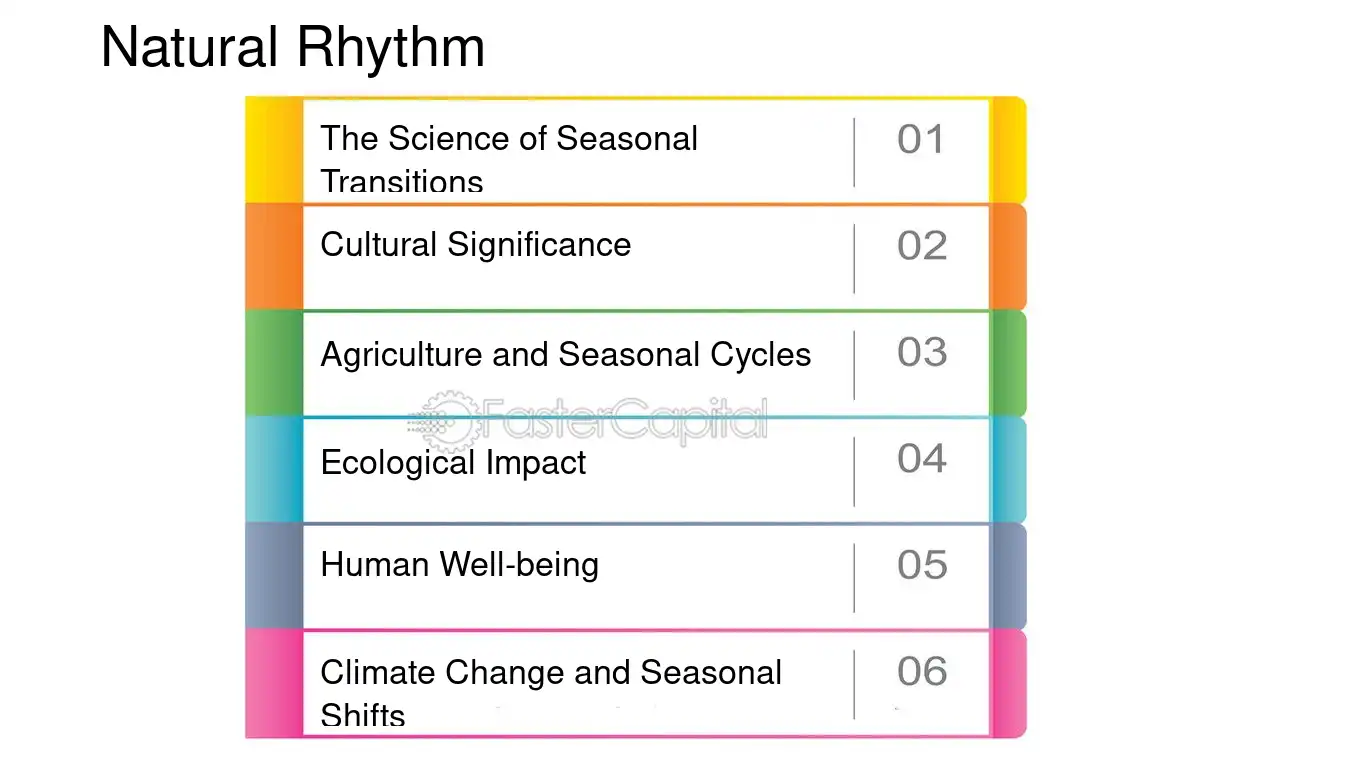 Natural Rhythm

The Science of Seasonal Transitions 01

Cultural Significance 02

Agriculture and Seasonal Cycles 03

FasterCapital

Ecological Impact 04

Human Well-being 05

Climate Change and Seasonal Shifts 06